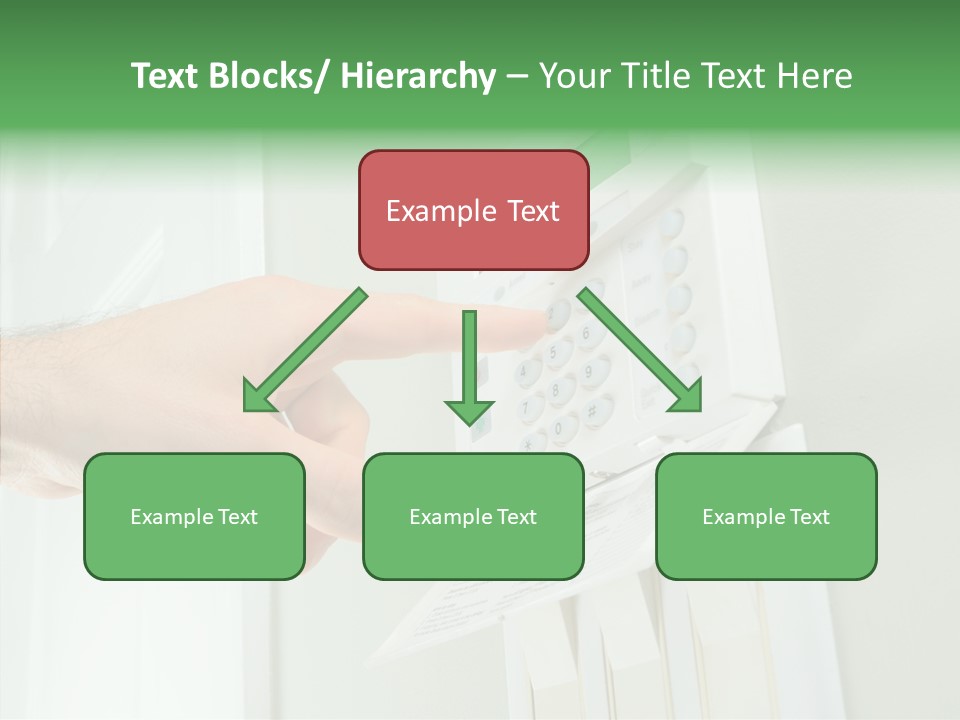 Text Blocks/ Hierarchy – Your Title Text Here

Example Text

Example Text

Example Text

Example Text